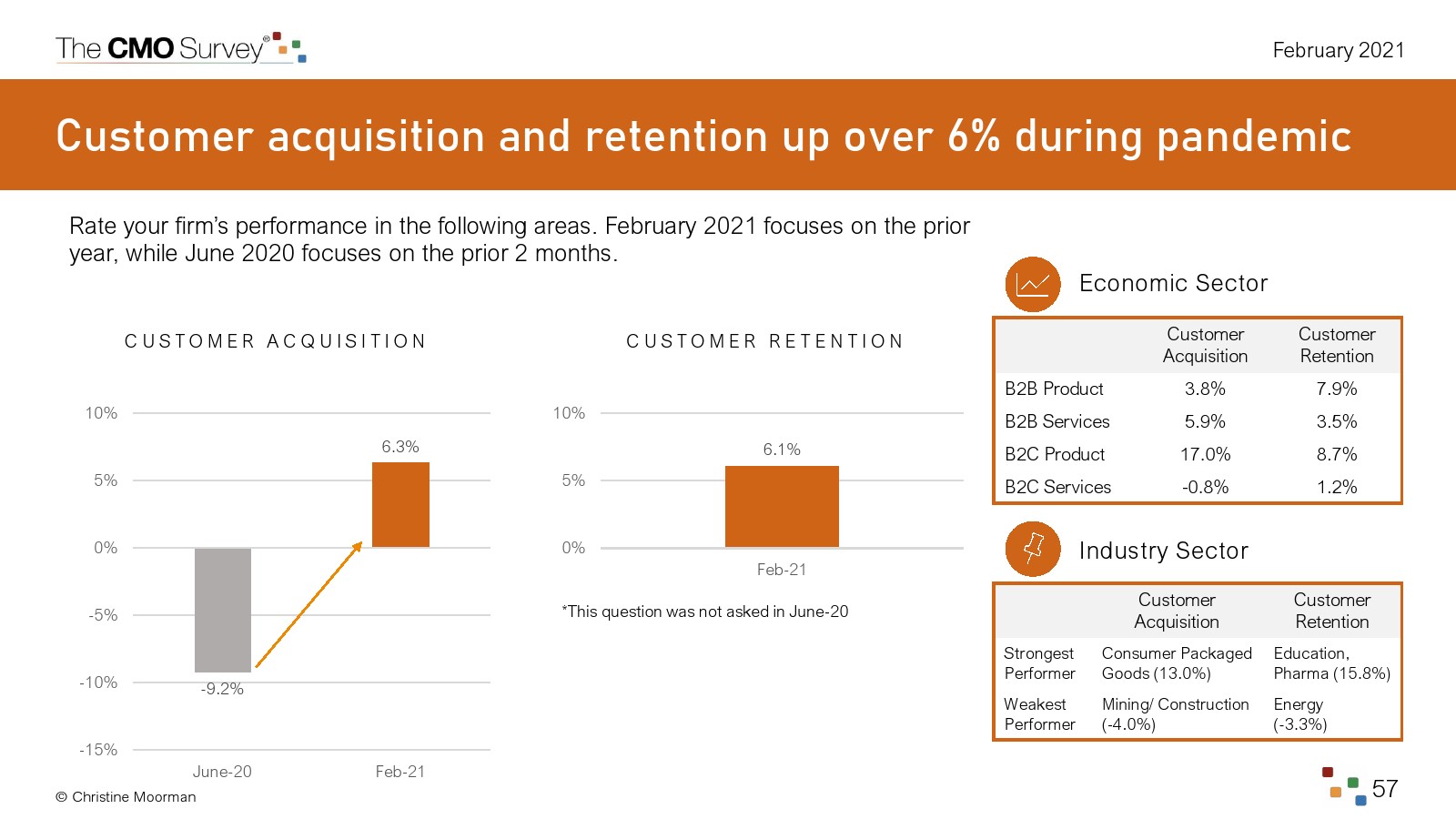 The CMO Survey®

February 2021

Customer acquisition and retention up over 6% during pandemic

Rate your firm's performance in the following areas. February 2021 focuses on the prior year, while June 2020 focuses on the prior 2 months.

CUSTOMER ACQUISITION

10%
5%
0%
-5%
-10%
-15%

6.3%
-9.2%

June-20
Feb-21

CUSTOMER RETENTION

10%
5%
0%

6.1%

Feb-21

*This question was not asked in June-20

Economic Sector

| | Customer Acquisition | Customer Retention |
|---|---|---|
| B2B Product | 3.8% | 7.9% |
| B2B Services | 5.9% | 3.5% |
| B2C Product | 17.0% | 8.7% |
| B2C Services | -0.8% | 1.2% |

Industry Sector

| | Customer Acquisition | Customer Retention |
|---|---|---|
| Strongest Performer | Consumer Packaged Goods (13.0%) | Education, Pharma (15.8%) |
| Weakest Performer | Mining/ Construction (-4.0%) | Energy (-3.3%) |

© Christine Moorman

57